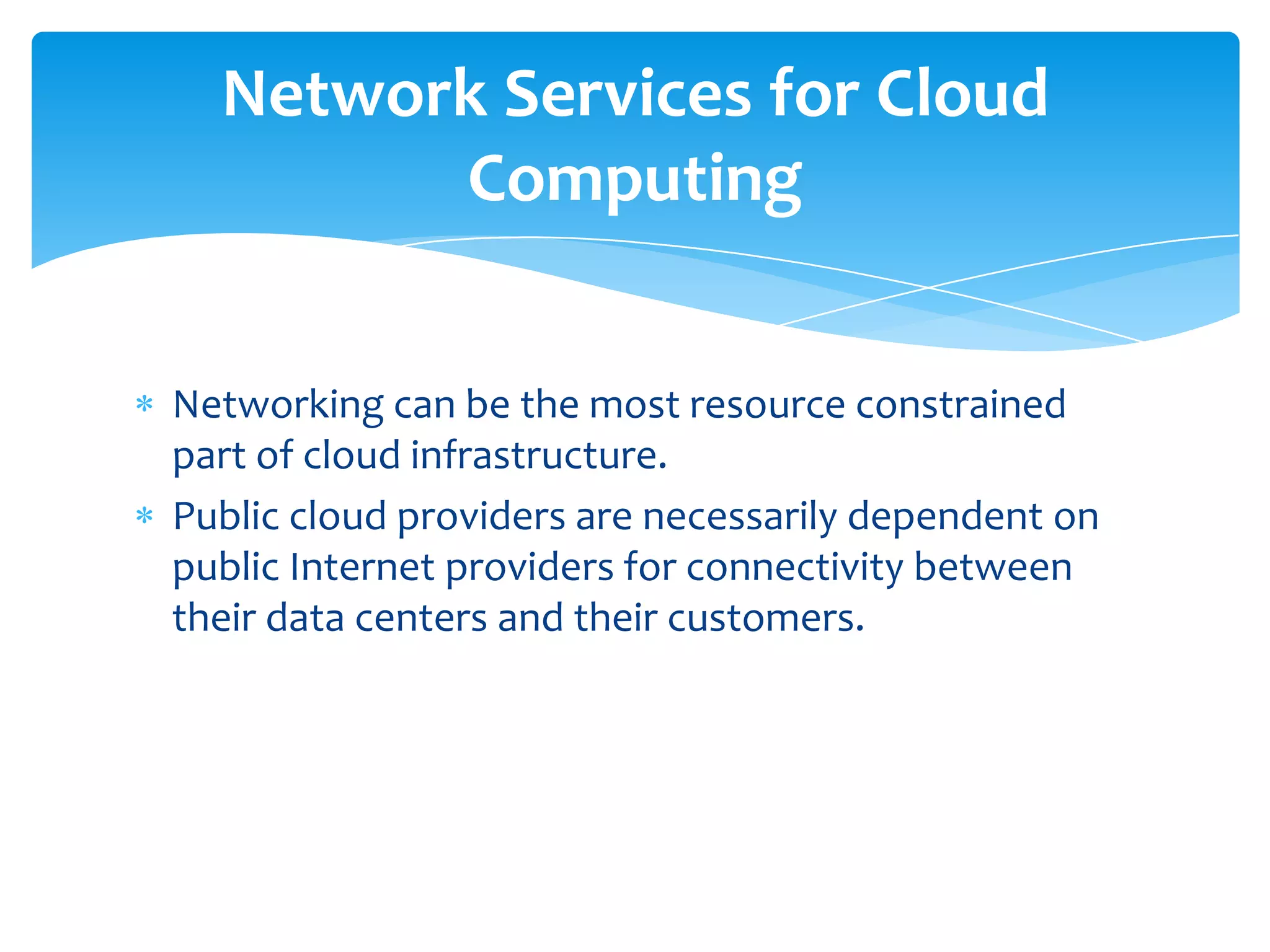 Network Services for Cloud Computing

* Networking can be the most resource constrained part of cloud infrastructure.
* Public cloud providers are necessarily dependent on public Internet providers for connectivity between their data centers and their customers.